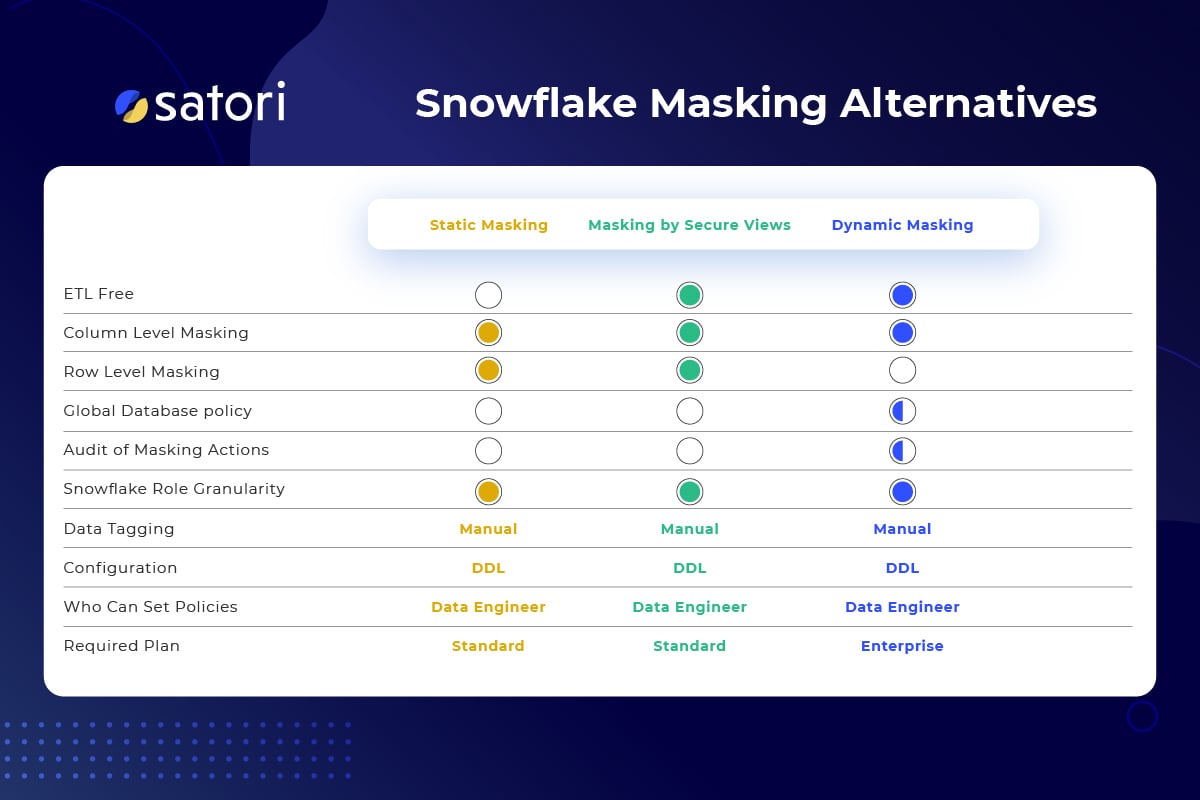 satori

Snowflake Masking Alternatives

| | Static Masking | Masking by Secure Views | Dynamic Masking |
|---|---|---|---|
| ETL Free | | | |
| Column Level Masking | | | |
| Row Level Masking | | | |
| Global Database policy | | | |
| Audit of Masking Actions | | | |
| Snowflake Role Granularity | | | |
| Data Tagging | Manual | Manual | Manual |
| Configuration | DDL | DDL | DDL |
| Who Can Set Policies | Data Engineer | Data Engineer | Data Engineer |
| Required Plan | Standard | Standard | Enterprise |